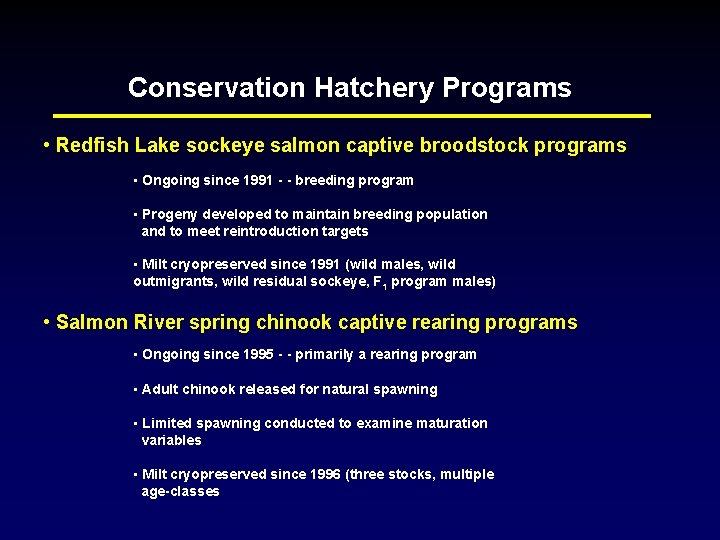 Conservation Hatchery Programs

• Redfish Lake sockeye salmon captive broodstock programs

▪ Ongoing since 1991 - - breeding program

▪ Progeny developed to maintain breeding population and to meet reintroduction targets

▪ Milt cryopreserved since 1991 (wild males, wild outmigrants, wild residual sockeye, $F_1$ program males)

• Salmon River spring chinook captive rearing programs

▪ Ongoing since 1995 - - primarily a rearing program

▪ Adult chinook released for natural spawning

▪ Limited spawning conducted to examine maturation variables

▪ Milt cryopreserved since 1996 (three stocks, multiple age-classes